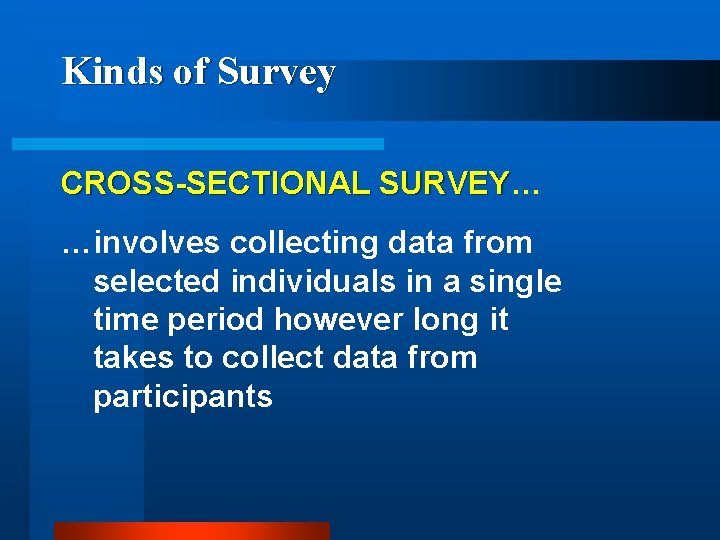 Kinds of Survey

CROSS-SECTIONAL SURVEY…

…involves collecting data from selected individuals in a single time period however long it takes to collect data from participants